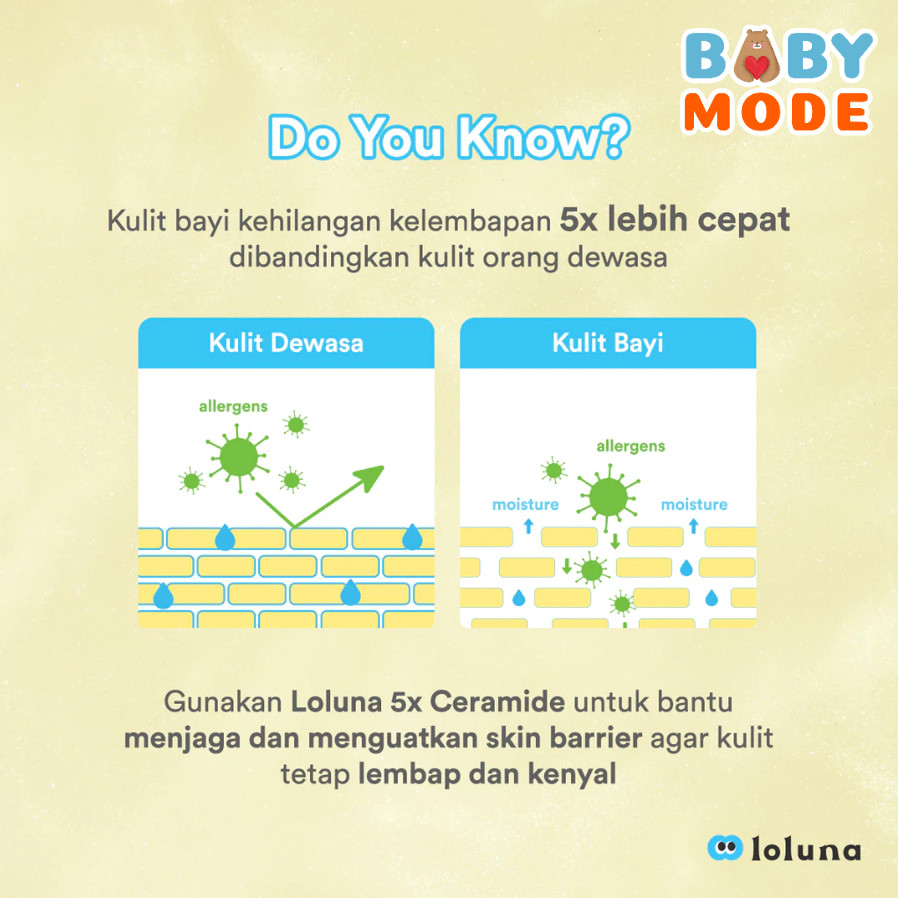 BABY MODE

Do You Know?

Kulit bayi kehilangan kelembapan 5x lebih cepat dibandingkan kulit orang dewasa

Kulit Dewasa

allergens

Kulit Bayi

allergens

moisture

moisture

Gunakan Loluna 5x Ceramide untuk bantu menjaga dan menguatkan skin barrier agar kulit tetap lembap dan kenyal

loluna